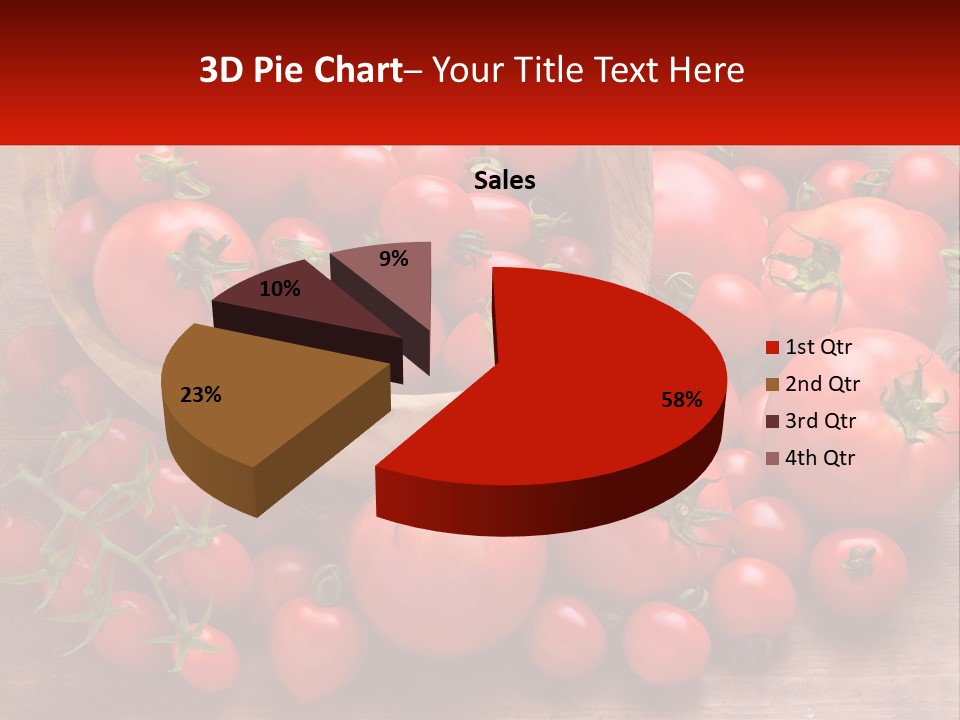 3D Pie Chart– Your Title Text Here

Sales

9%

10%

23%

58%

1st Qtr
2nd Qtr
3rd Qtr
4th Qtr